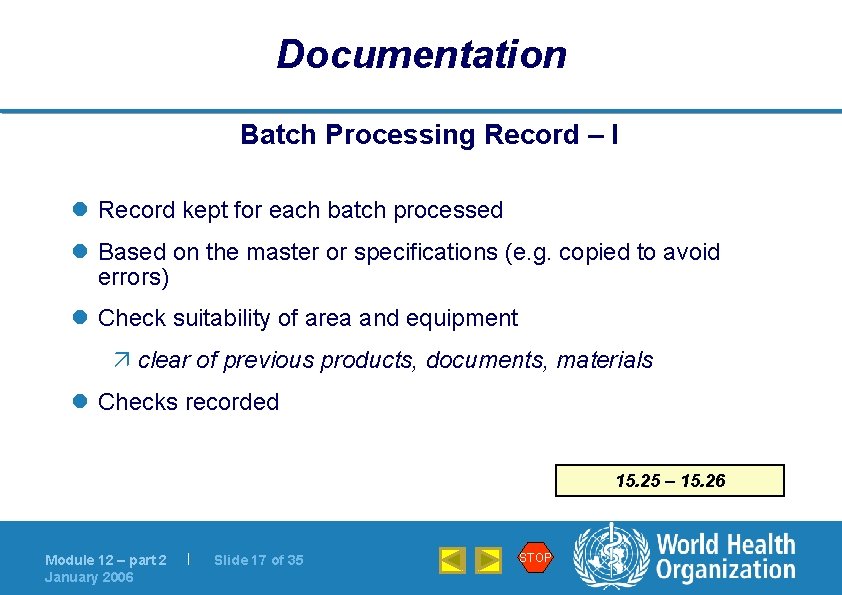 Documentation

Batch Processing Record – I

Record kept for each batch processed

Based on the master or specifications (e.g. copied to avoid errors)

Check suitability of area and equipment

clear of previous products, documents, materials

Checks recorded

15.25 – 15.26

Module 12 – part 2 | Slide 17 of 35
January 2006

STOP

World Health Organization